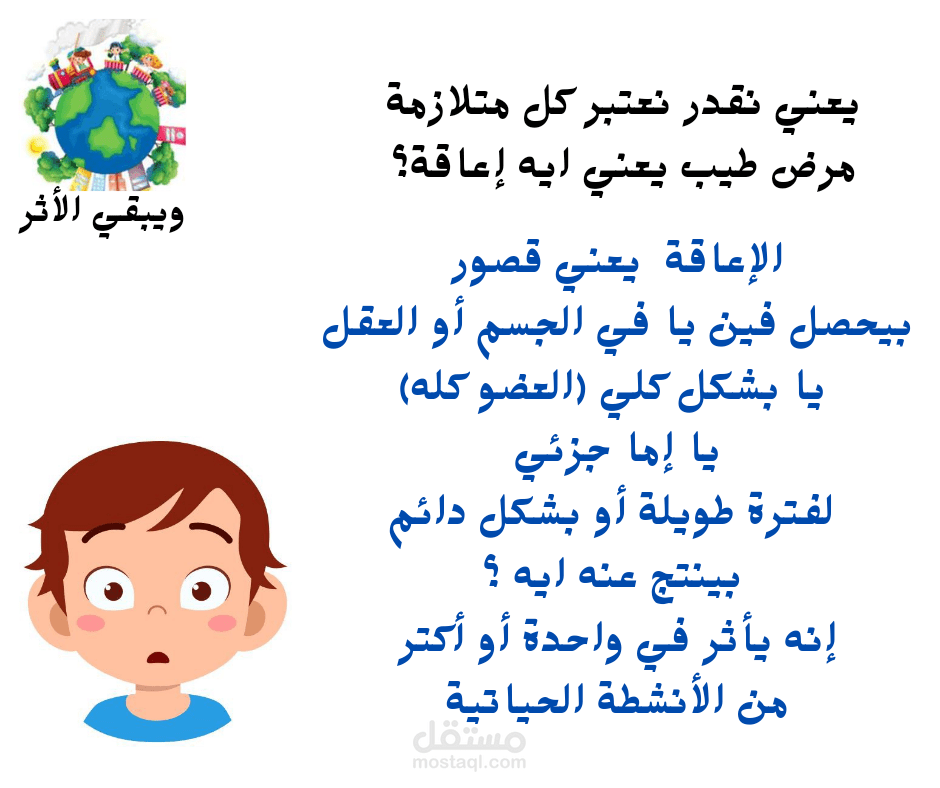 ويبقي الأثر

يعني نقدر نعتبر كل متلازمة مرض طيب يعني ايه إعاقة؟

الإعاقة يعني قصور
بيحصل فين يا في الجسم أو العقل
يا بشكل كلي (العضو كله)
يا إما جزئي
لفترة طويلة أو بشكل دائم
بينتج عنه ايه ؟
إنه يأثر في واحدة أو أكتر
من الأنشطة الحياتية

مستقل
mostaql.com